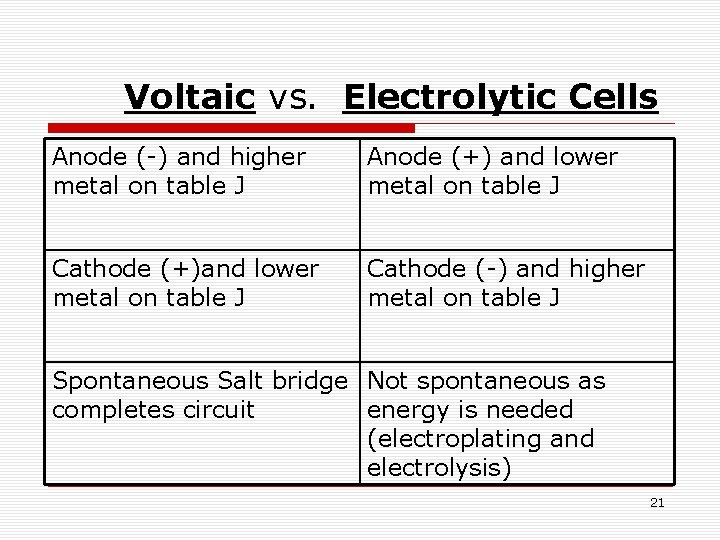 Voltaic vs. Electrolytic Cells

| Anode (-) and higher metal on table J | Anode (+) and lower metal on table J |
|---|---|
| Cathode (+)and lower metal on table J | Cathode (-) and higher metal on table J |
| Spontaneous Salt bridge completes circuit | Not spontaneous as energy is needed (electroplating and electrolysis) |

21